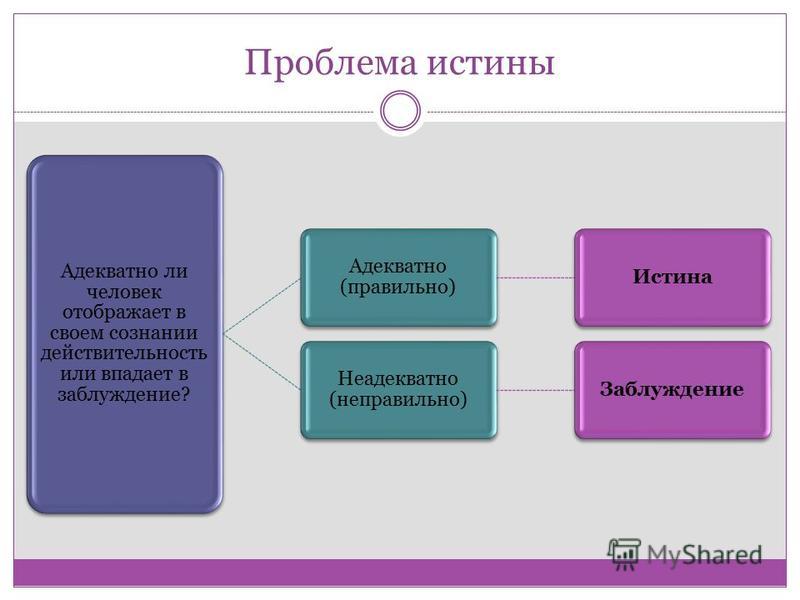 Проблема истины

Адекватно ли человек отображает в своем сознании действительность или впадает в заблуждение?

Адекватно (правильно)

Истина

Неадекватно (неправильно)

Заблуждение

MyShared